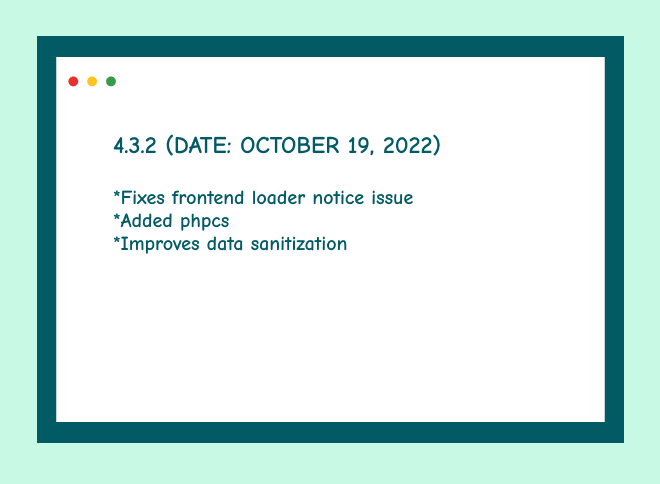 4.3.2 (DATE: OCTOBER 19, 2022)

*Fixes frontend loader notice issue
*Added phpcs
*Improves data sanitization